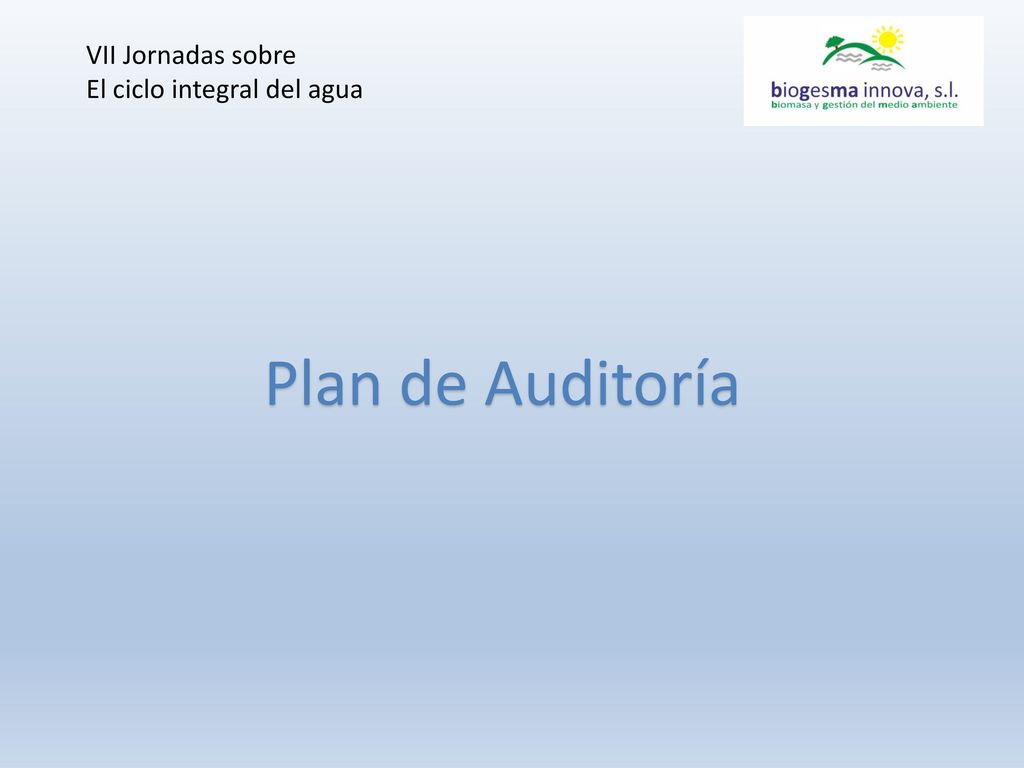 VII Jornadas sobre
El ciclo integral del agua

biogesma innova, s.l.
biomasa y gestión del medio ambiente

Plan de Auditoría